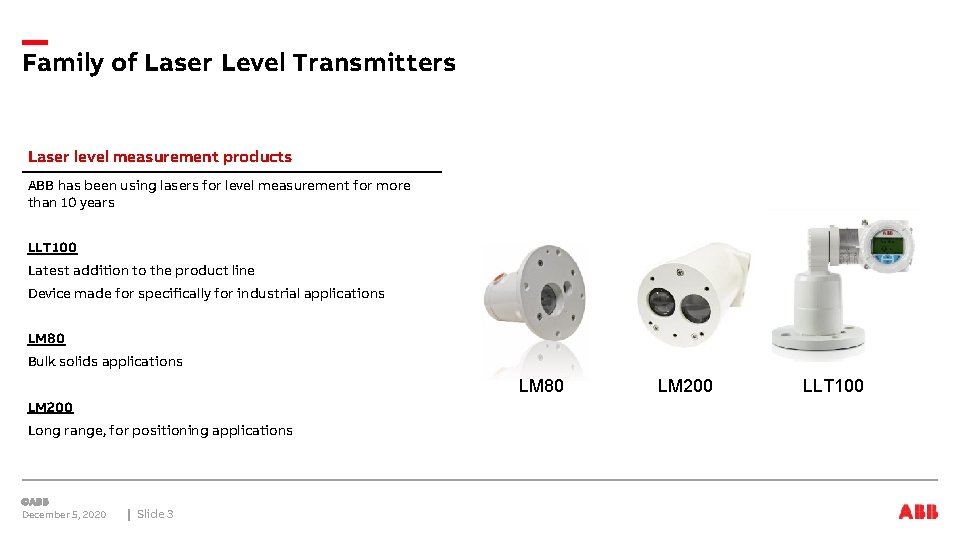 Family of Laser Level Transmitters

Laser level measurement products

ABB has been using lasers for level measurement for more than 10 years

LLT100

Latest addition to the product line

Device made for specifically for industrial applications

LM80

Bulk solids applications

LM200

Long range, for positioning applications

LM80

LM200

LLT100

©ABB

December 5, 2020 | Slide 3

ABB